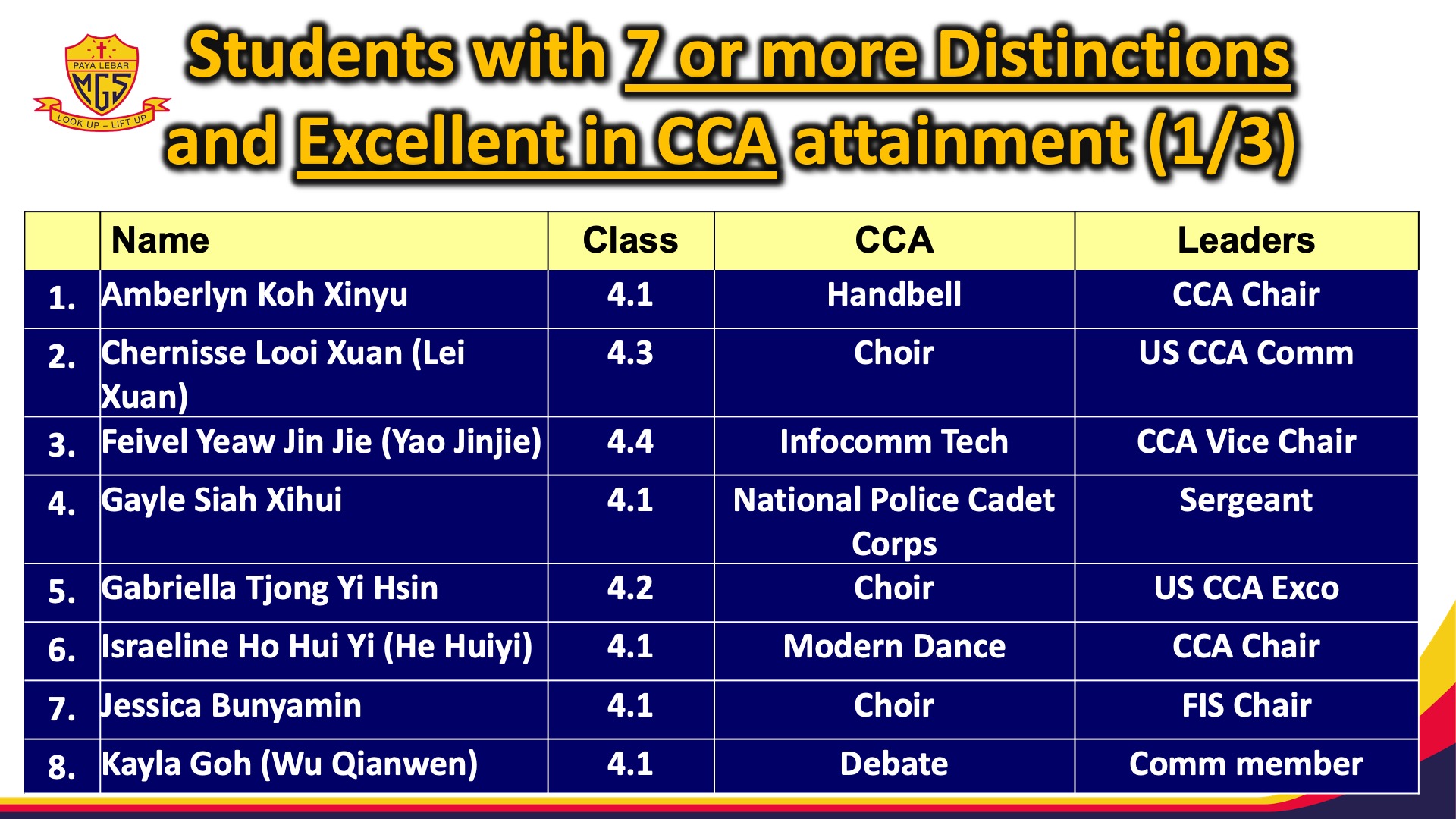 PAYA LEBAR
MGS
LOOK UP – LIFT UP

Students with 7 or more Distinctions and Excellent in CCA attainment (1/3)

| | Name | Class | CCA | Leaders |
|---|---|---|---|---|
| 1. | Amberlyn Koh Xinyu | 4.1 | Handbell | CCA Chair |
| 2. | Chernisse Looi Xuan (Lei Xuan) | 4.3 | Choir | US CCA Comm |
| 3. | Feivel Yeaw Jin Jie (Yao Jinjie) | 4.4 | Infocomm Tech | CCA Vice Chair |
| 4. | Gayle Siah Xihui | 4.1 | National Police Cadet Corps | Sergeant |
| 5. | Gabriella Tjong Yi Hsin | 4.2 | Choir | US CCA Exco |
| 6. | Israeline Ho Hui Yi (He Huiyi) | 4.1 | Modern Dance | CCA Chair |
| 7. | Jessica Bunyamin | 4.1 | Choir | FIS Chair |
| 8. | Kayla Goh (Wu Qianwen) | 4.1 | Debate | Comm member |